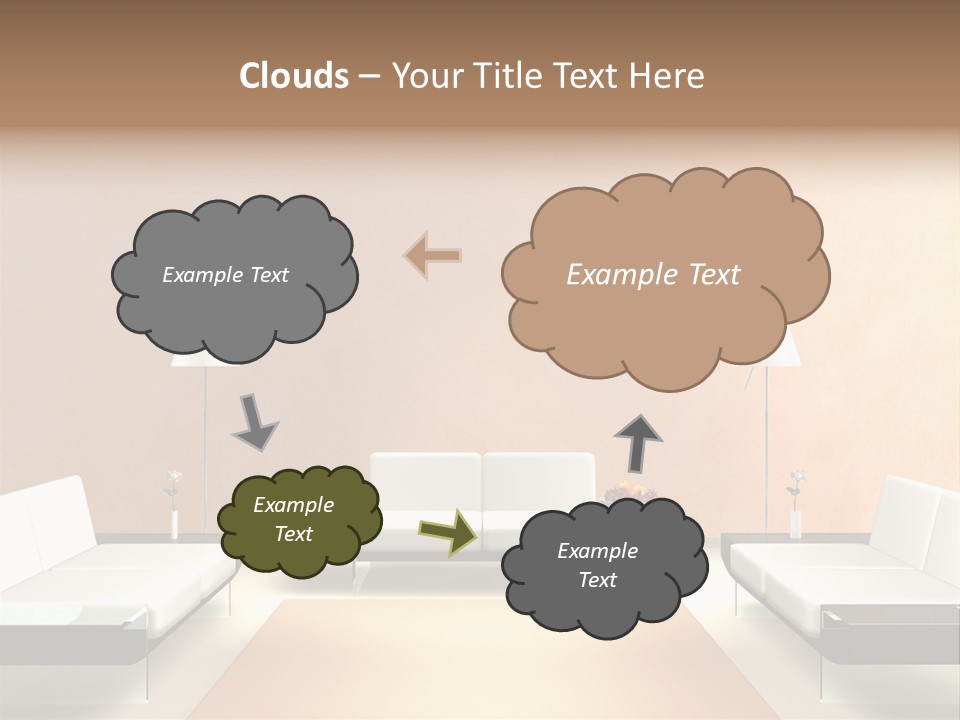 Clouds – Your Title Text Here

Example Text

Example Text

Example Text

Example Text